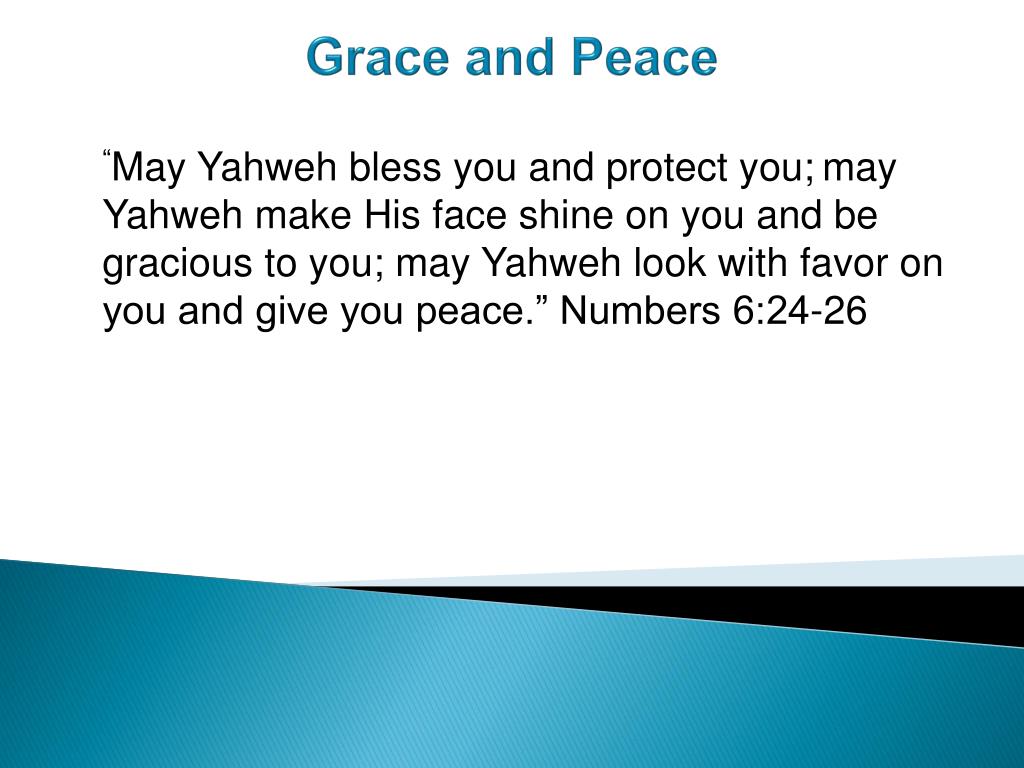 Grace and Peace

“May Yahweh bless you and protect you; may Yahweh make His face shine on you and be gracious to you; may Yahweh look with favor on you and give you peace.” Numbers 6:24-26